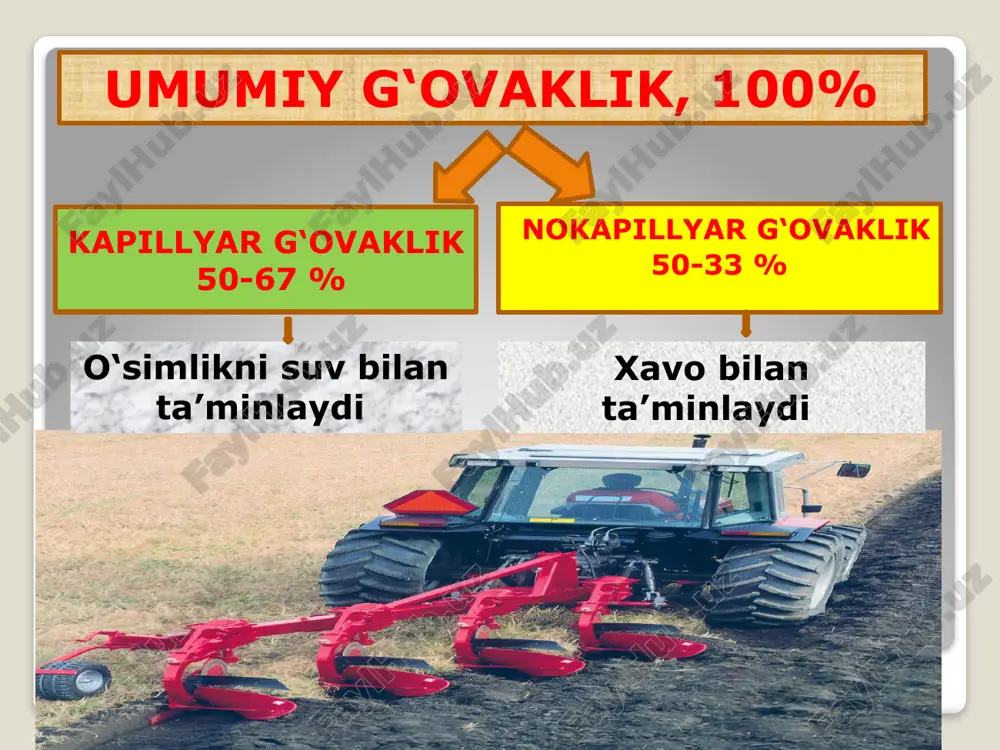 UMUMIY G‘OVAKLIK, 100%

KAPILLYAR G‘OVAKLIK 50-67 %

NOKAPILLYAR G‘OVAKLIK 50-33 %

O‘simlikni suv bilan ta’minlaydi

Xavo bilan ta’minlaydi

FaylHub.uz